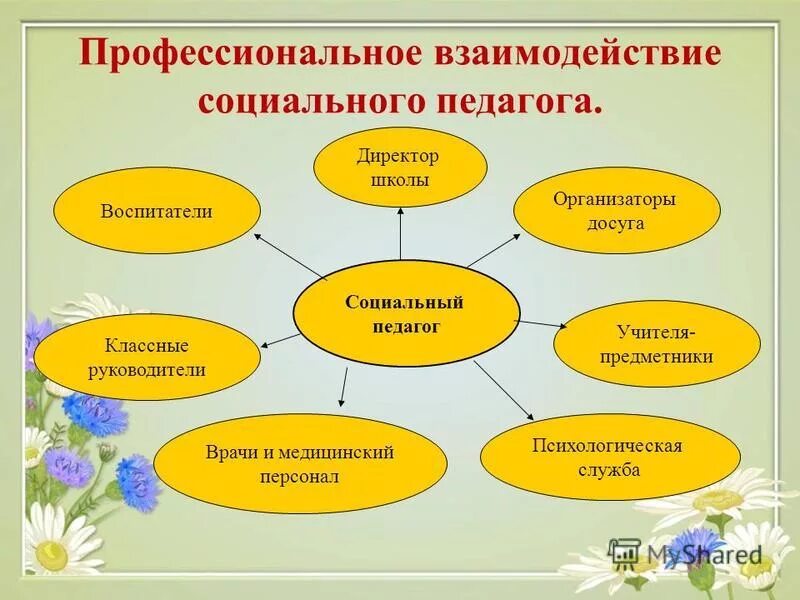 Профессиональное взаимодействие социального педагога.

Директор школы

Воспитатели

Организаторы досуга

Социальный педагог

Классные руководители

Учителя-предметники

Врачи и медицинский персонал

Психологическая служба

MyShared